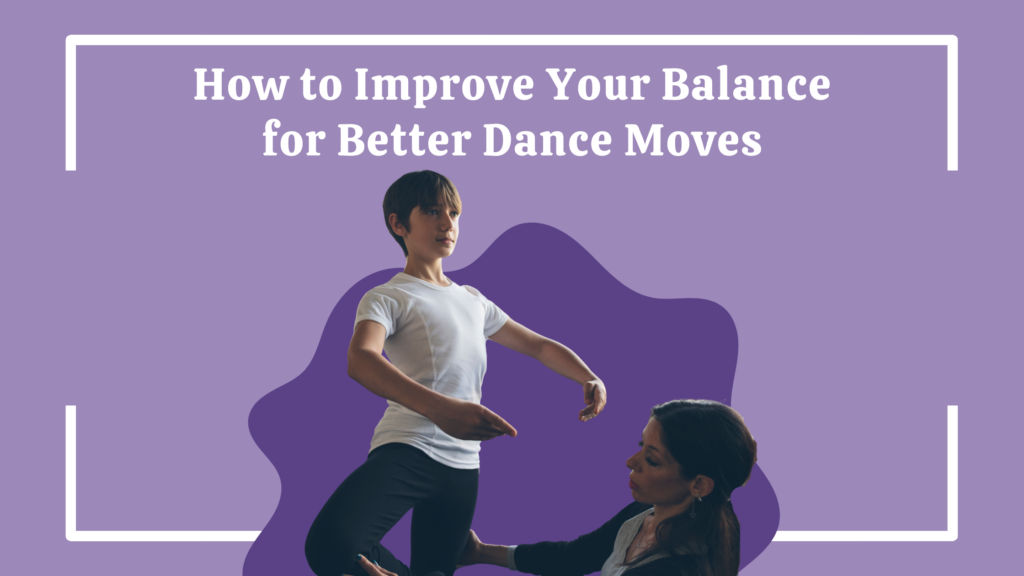 How to Improve Your Balance for Better Dance Moves